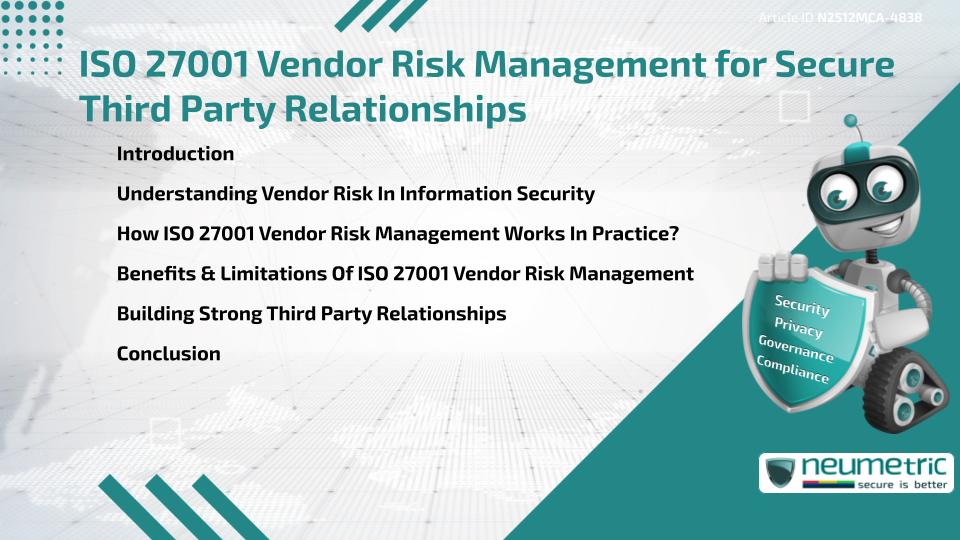 Article ID N2512MCA-4838

ISO 27001 Vendor Risk Management for Secure Third Party Relationships

Introduction

Understanding Vendor Risk In Information Security

How ISO 27001 Vendor Risk Management Works In Practice?

Benefits & Limitations Of ISO 27001 Vendor Risk Management

Building Strong Third Party Relationships

Conclusion

Security
Privacy
Governance
Compliance

neumetric
secure is better